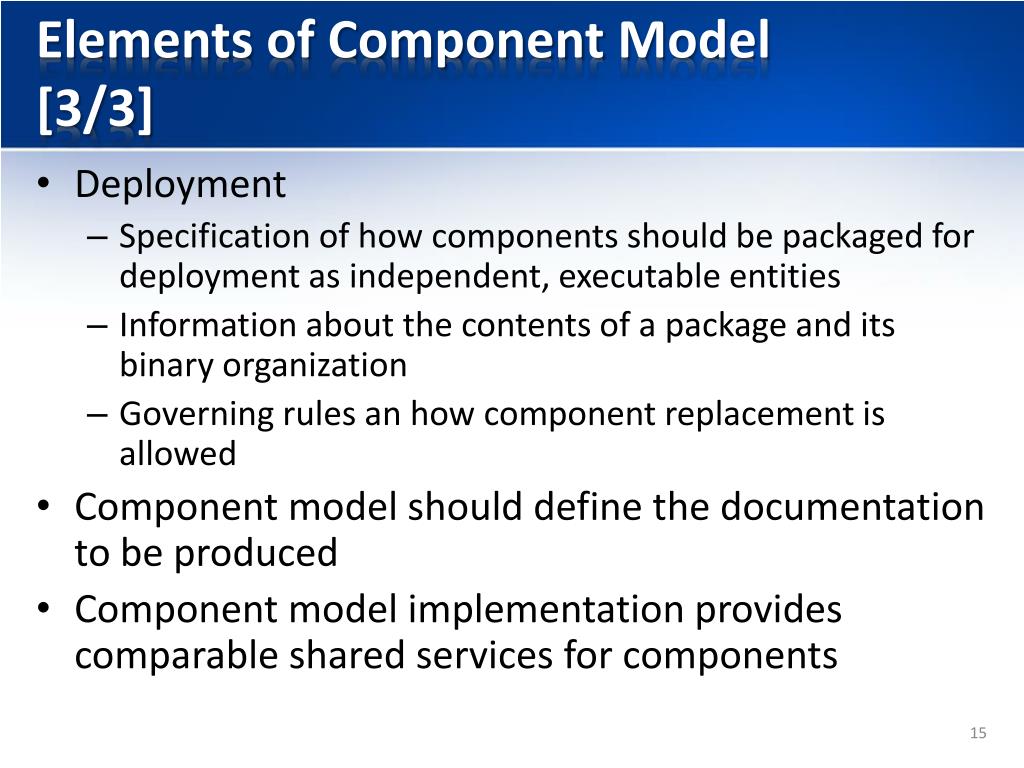 Elements of Component Model [3/3]

• Deployment
– Specification of how components should be packaged for deployment as independent, executable entities
– Information about the contents of a package and its binary organization
– Governing rules an how component replacement is allowed
• Component model should define the documentation to be produced
• Component model implementation provides comparable shared services for components

15